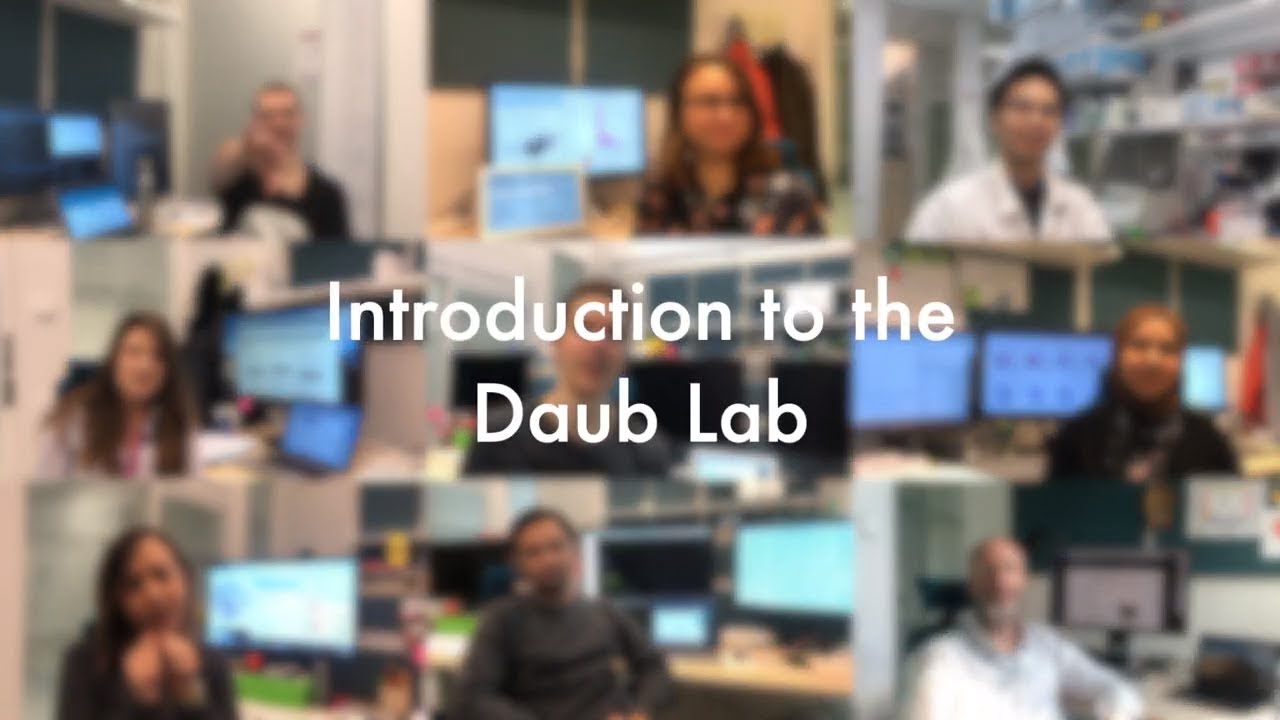 Introduction to the Daub Lab